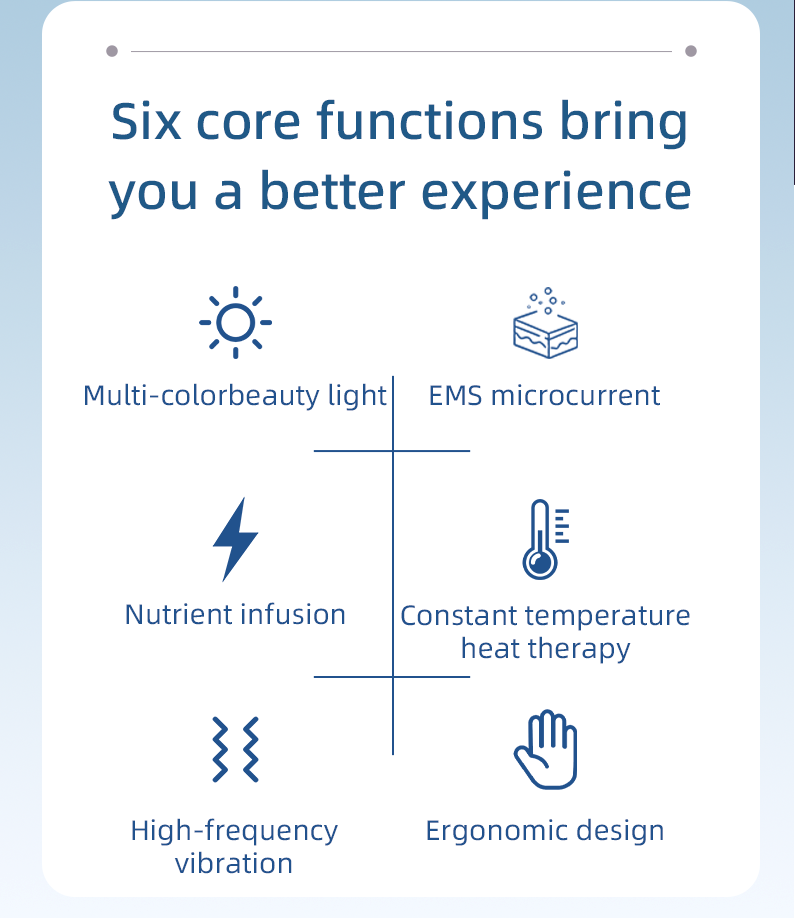 Six core functions bring you a better experience

Multi-colorbeauty light

EMS microcurrent

Nutrient infusion

Constant temperature heat therapy

High-frequency vibration

Ergonomic design